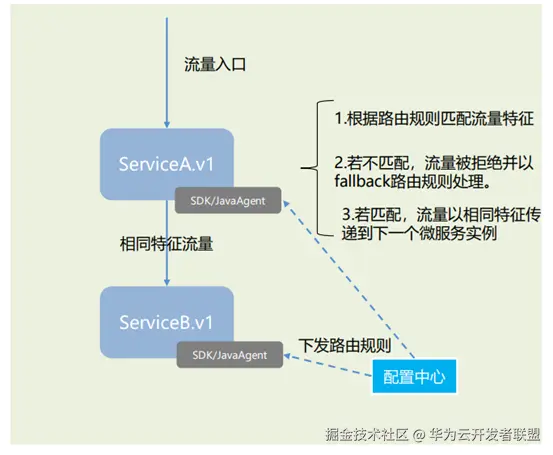 流量入口

ServiceA.v1

SDK/JavaAgent

1.根据路由规则匹配流量特征

2.若不匹配，流量被拒绝并以fallback路由规则处理。

3.若匹配，流量以相同特征传递到下一个微服务实例

相同特征流量

ServiceB.v1

SDK/JavaAgent

下发路由规则

配置中心

掘金技术社区 @ 华为云开发者联盟